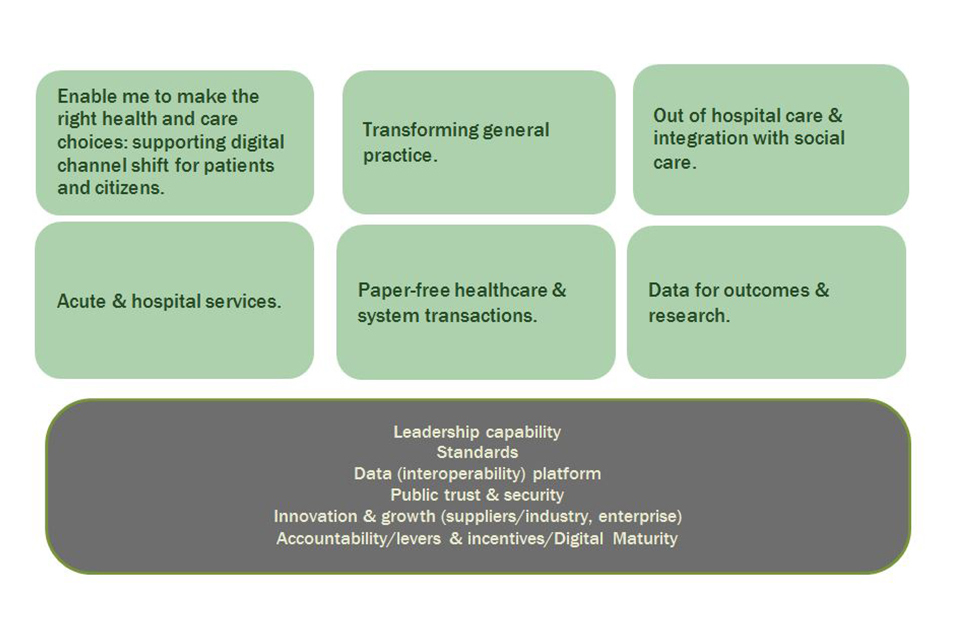 Enable me to make the right health and care choices: supporting digital channel shift for patients and citizens.

Transforming general practice.

Out of hospital care & integration with social care.

Acute & hospital services.

Paper-free healthcare & system transactions.

Data for outcomes & research.

Leadership capability
Standards
Data (interoperability) platform
Public trust & security
Innovation & growth (suppliers/industry, enterprise)
Accountability/levers & incentives/Digital Maturity